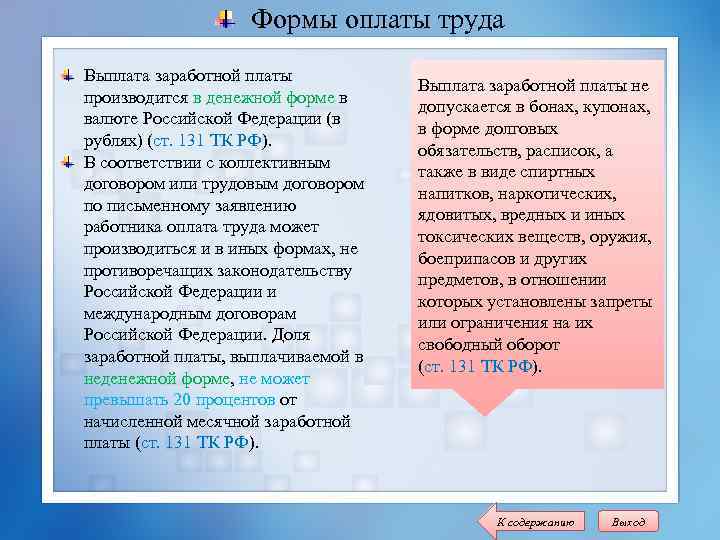 Формы оплаты труда

Выплата заработной платы производится в денежной форме в валюте Российской Федерации (в рублях) (ст. 131 ТК РФ).

В соответствии с коллективным договором или трудовым договором по письменному заявлению работника оплата труда может производиться и в иных формах, не противоречащих законодательству Российской Федерации и международным договорам Российской Федерации. Доля заработной платы, выплачиваемой в неденежной форме, не может превышать 20 процентов от начисленной месячной заработной платы (ст. 131 ТК РФ).

Выплата заработной платы не допускается в бонах, купонах, в форме долговых обязательств, расписок, а также в виде спиртных напитков, наркотических, ядовитых, вредных и иных токсических веществ, оружия, боеприпасов и других предметов, в отношении которых установлены запреты или ограничения на их свободный оборот (ст. 131 ТК РФ).

К содержанию

Выход